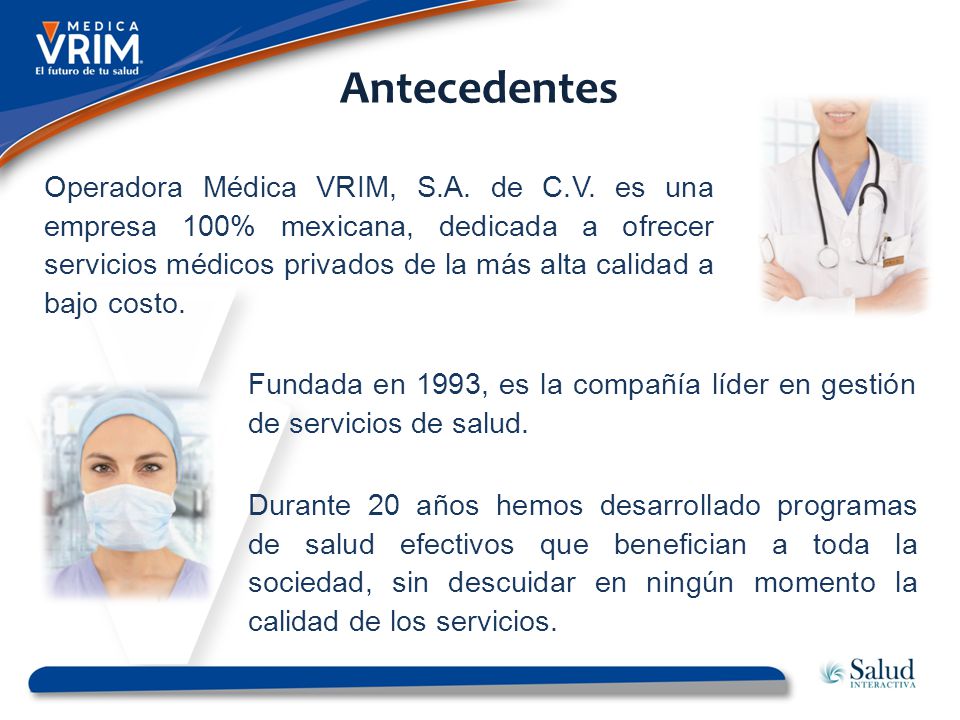 MEDICA
VRIM
El futuro de tu salud

Antecedentes

Operadora Médica VRIM, S.A. de C.V. es una empresa 100% mexicana, dedicada a ofrecer servicios médicos privados de la más alta calidad a bajo costo.

Fundada en 1993, es la compañía líder en gestión de servicios de salud.

Durante 20 años hemos desarrollado programas de salud efectivos que benefician a toda la sociedad, sin descuidar en ningún momento la calidad de los servicios.

Salud
INTERACTIVA